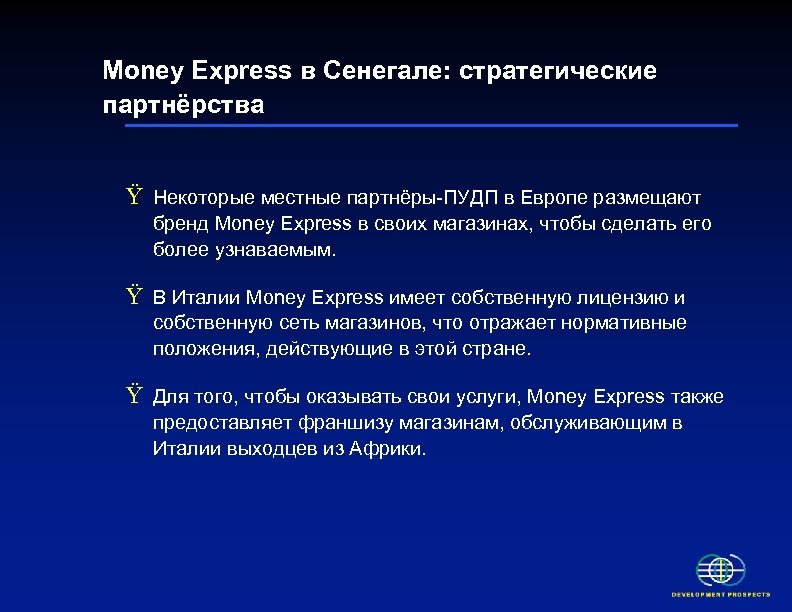 Money Express в Сенегале: стратегические партнёрства

Ÿ Некоторые местные партнёры-ПУДП в Европе размещают бренд Money Express в своих магазинах, чтобы сделать его более узнаваемым.

Ÿ В Италии Money Express имеет собственную лицензию и собственную сеть магазинов, что отражает нормативные положения, действующие в этой стране.

Ÿ Для того, чтобы оказывать свои услуги, Money Express также предоставляет франшизу магазинам, обслуживающим в Италии выходцев из Африки.

DEVELOPMENT PROSPECTS